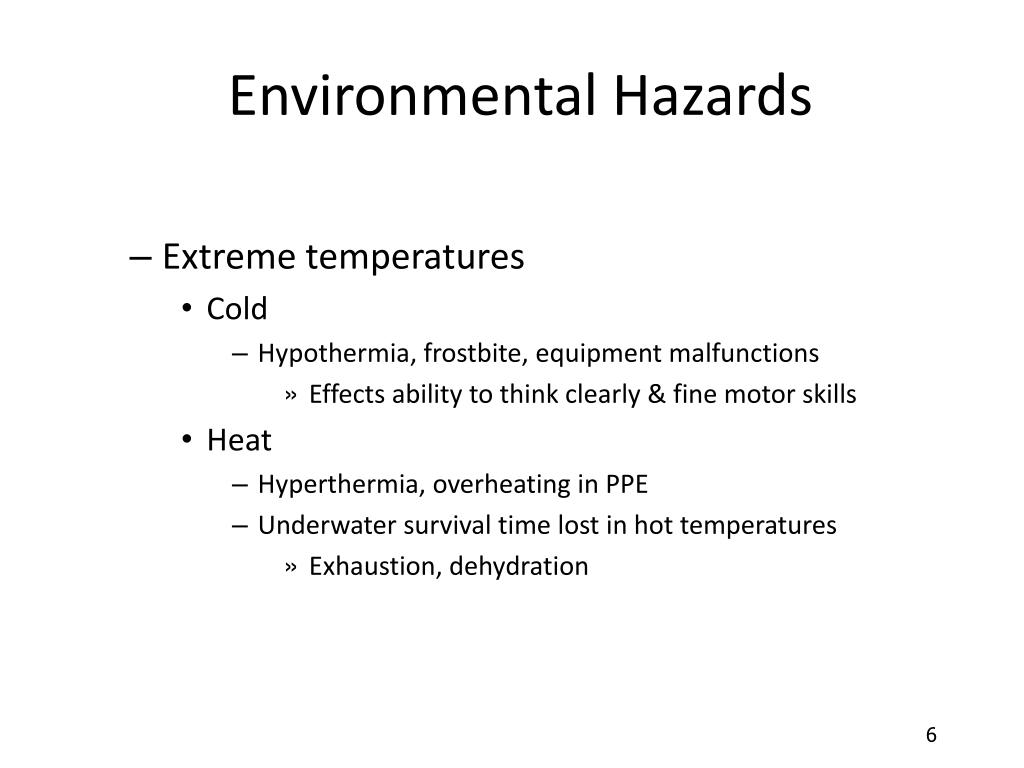 Environmental Hazards

– Extreme temperatures
• Cold
– Hypothermia, frostbite, equipment malfunctions
» Effects ability to think clearly & fine motor skills
• Heat
– Hyperthermia, overheating in PPE
– Underwater survival time lost in hot temperatures
» Exhaustion, dehydration

6